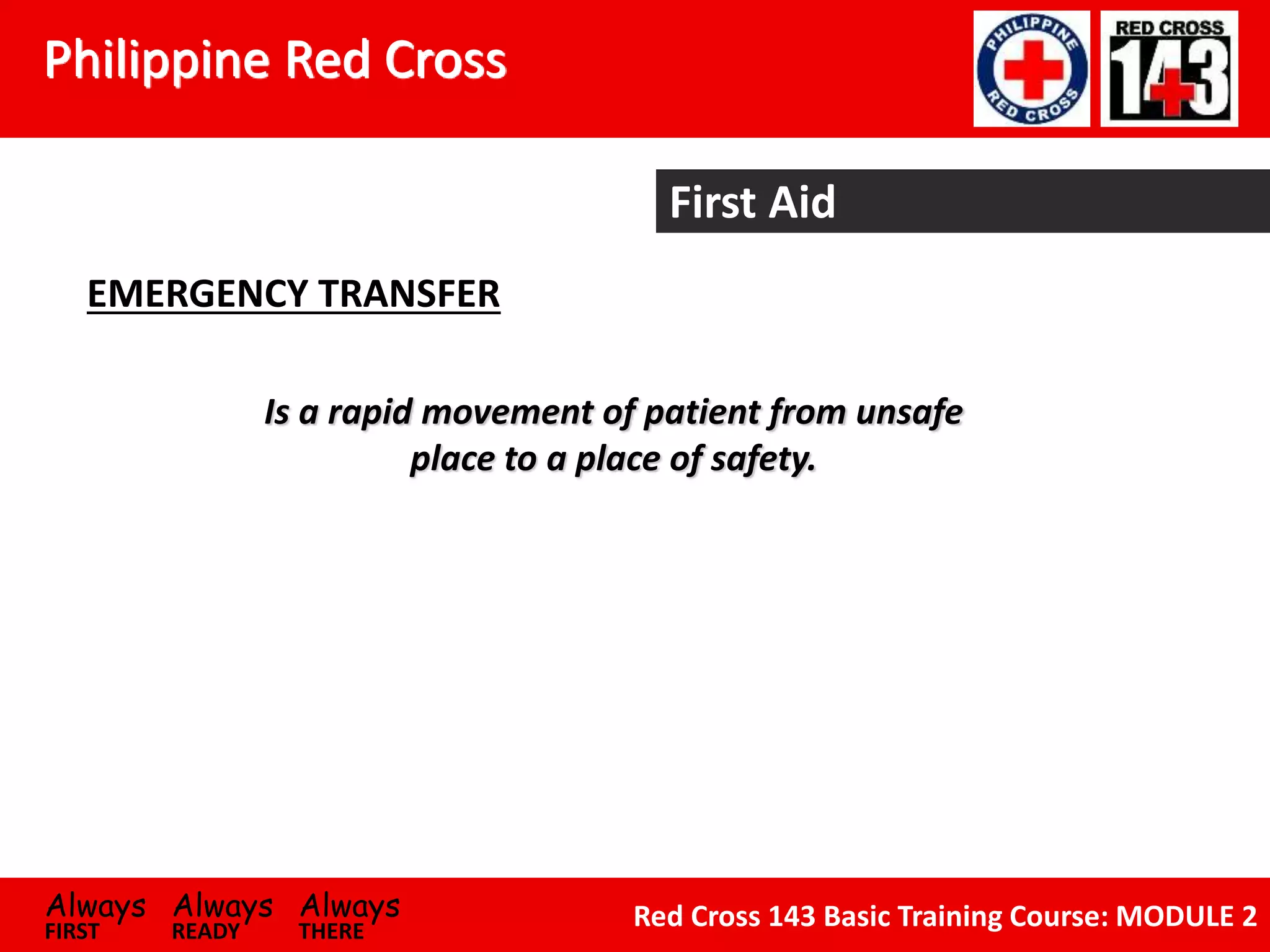 Philippine Red Cross

PHILIPPINE RED CROSS

RED CROSS 143

First Aid

EMERGENCY TRANSFER

Is a rapid movement of patient from unsafe place to a place of safety.

Always FIRST Always READY Always THERE

Red Cross 143 Basic Training Course: MODULE 2